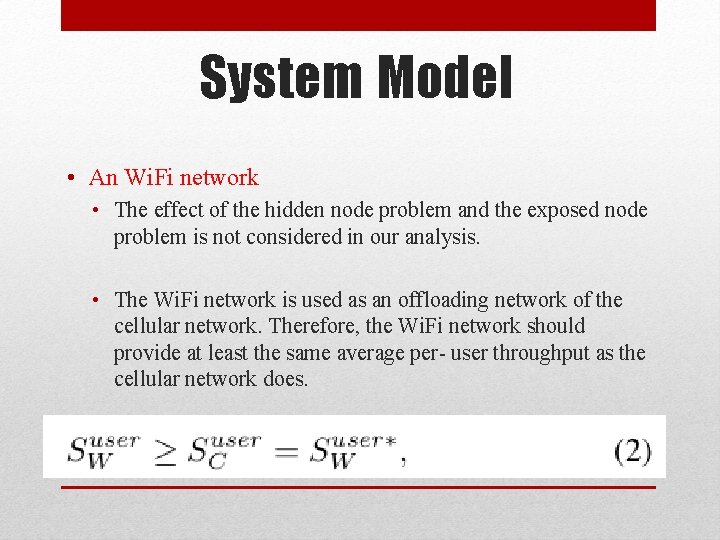 System Model

• An WiFi network
  • The effect of the hidden node problem and the exposed node problem is not considered in our analysis.

  • The WiFi network is used as an offloading network of the cellular network. Therefore, the WiFi network should provide at least the same average per- user throughput as the cellular network does.

$S_W^{user} \geq S_C^{user} = S_W^{user*},$ (2)